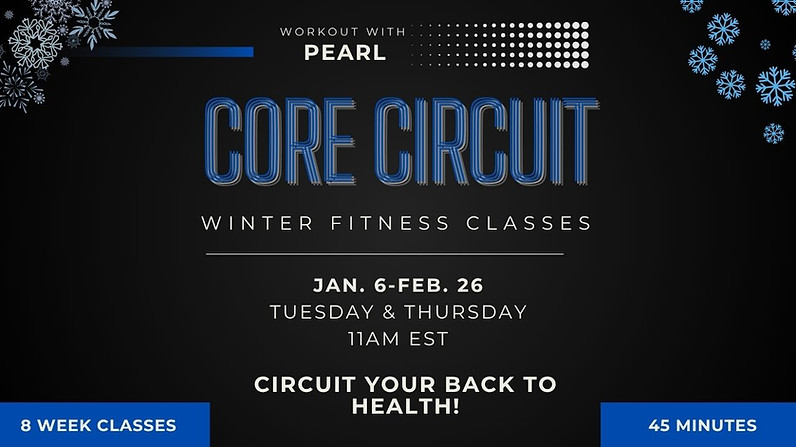 WORKOUT WITH
PEARL

CORE CIRCUIT

WINTER FITNESS CLASSES

JAN. 6-FEB. 26
TUESDAY & THURSDAY
11AM EST

CIRCUIT YOUR BACK TO HEALTH!

8 WEEK CLASSES

45 MINUTES